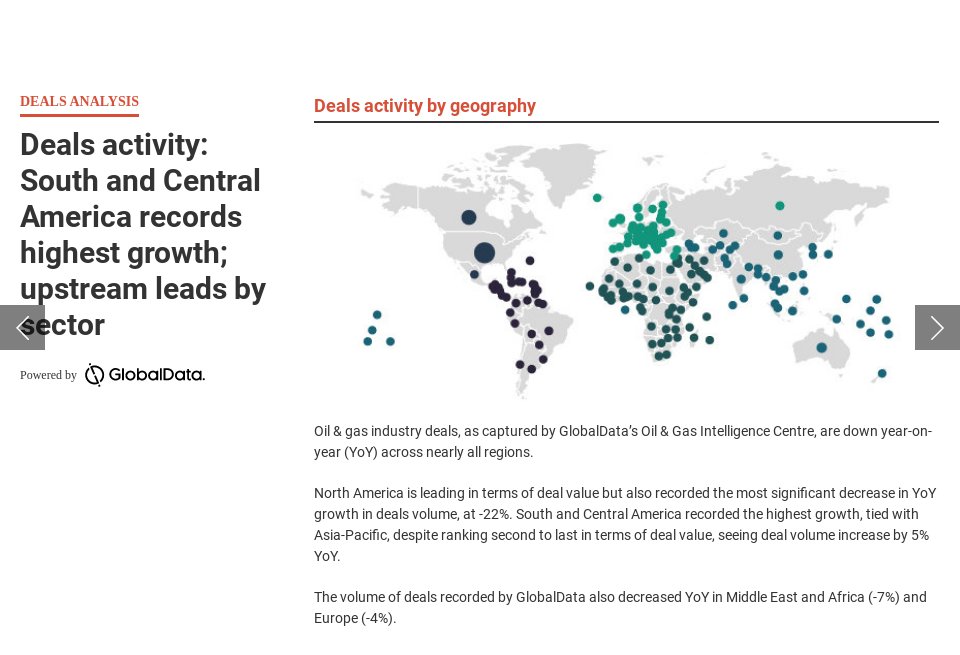 DEALS ANALYSIS

Deals activity: South and Central America records highest growth; upstream leads by sector

Powered by GlobalData.

Deals activity by geography

Oil & gas industry deals, as captured by GlobalData's Oil & Gas Intelligence Centre, are down year-on-year (YoY) across nearly all regions.

North America is leading in terms of deal value but also recorded the most significant decrease in YoY growth in deals volume, at -22%. South and Central America recorded the highest growth, tied with Asia-Pacific, despite ranking second to last in terms of deal value, seeing deal volume increase by 5% YoY.

The volume of deals recorded by GlobalData also decreased YoY in Middle East and Africa (-7%) and Europe (-4%).